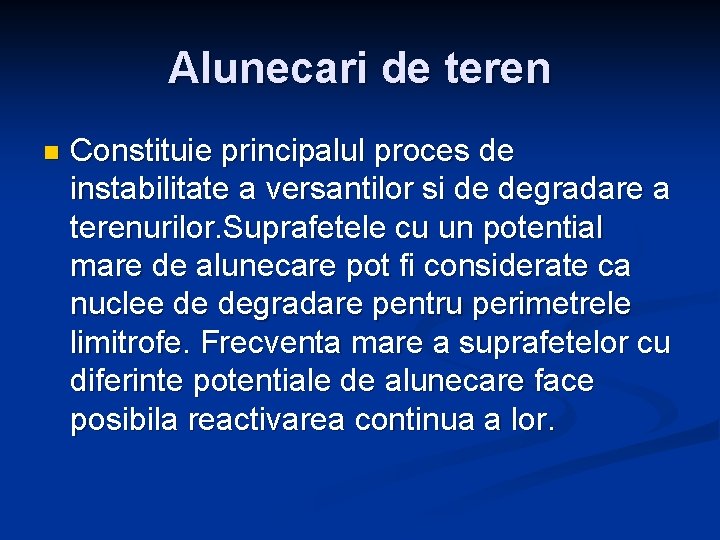 Alunecari de teren

Constituie principalul proces de instabilitate a versantilor si de degradare a terenurilor.Suprafetele cu un potential mare de alunecare pot fi considerate ca nuclee de degradare pentru perimetrele limitrofe. Frecventa mare a suprafetelor cu diferinte potentiale de alunecare face posibila reactivarea continua a lor.